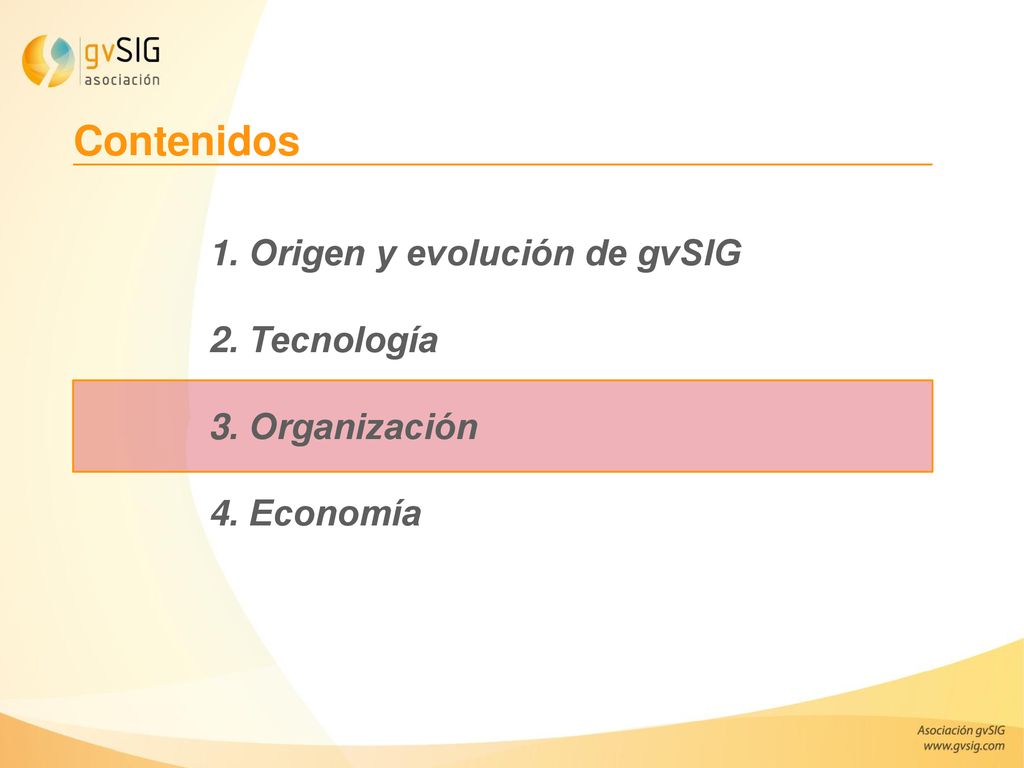 gvSIG
asociación

Contenidos

1. Origen y evolución de gvSIG

2. Tecnología

3. Organización

4. Economía

Asociación gvSIG
www.gvsig.com